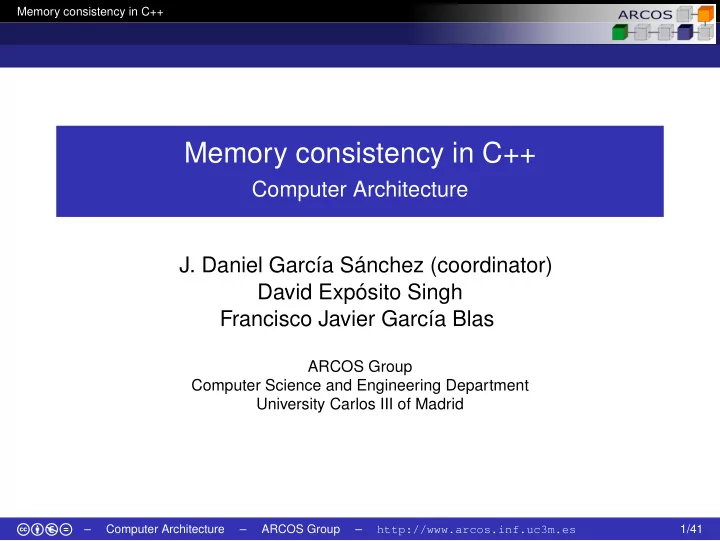 Memory consistency in C++

ARCOS

Memory consistency in C++
Computer Architecture

J. Daniel García Sánchez (coordinator)
David Expósito Singh
Francisco Javier García Blas

ARCOS Group
Computer Science and Engineering Department
University Carlos III of Madrid

– Computer Architecture – ARCOS Group – http://www.arcos.inf.uc3m.es 1/41